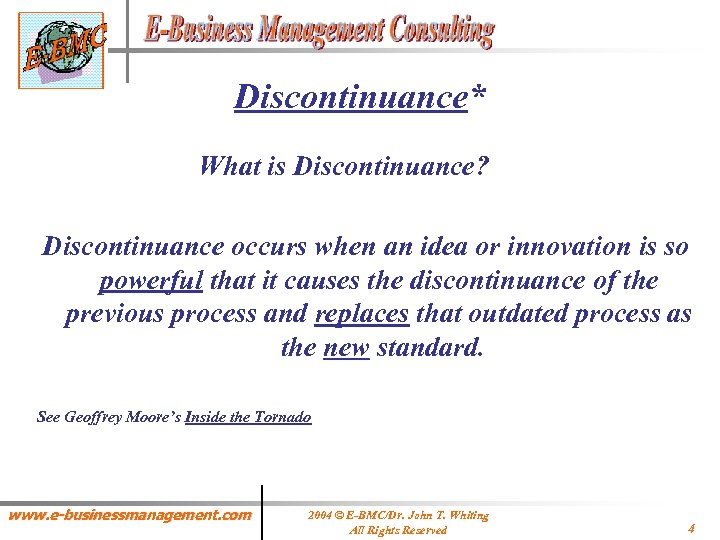 E-BMC

E-Business Management Consulting

Discontinuance*

What is Discontinuance?

Discontinuance occurs when an idea or innovation is so powerful that it causes the discontinuance of the previous process and replaces that outdated process as the new standard.

See Geoffrey Moore's Inside the Tornado

www.e-businessmanagement.com

2004 © E-BMC/Dr. John T. Whiting
All Rights Reserved

4